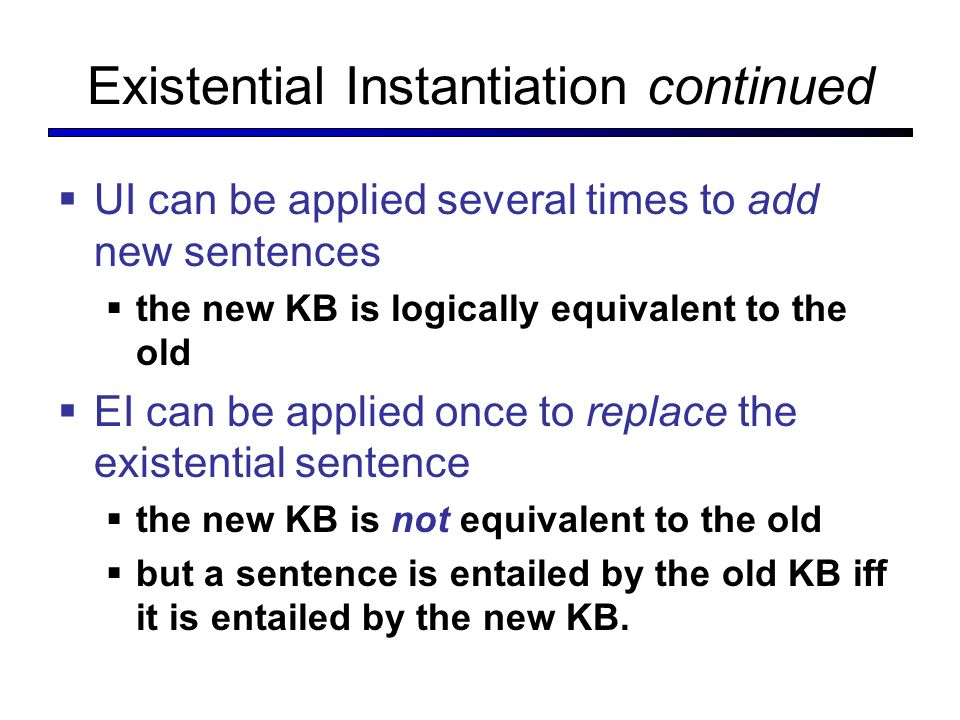 Existential Instantiation continued

▪ UI can be applied several times to add new sentences
  ▪ the new KB is logically equivalent to the old
▪ EI can be applied once to replace the existential sentence
  ▪ the new KB is not equivalent to the old
  ▪ but a sentence is entailed by the old KB iff it is entailed by the new KB.